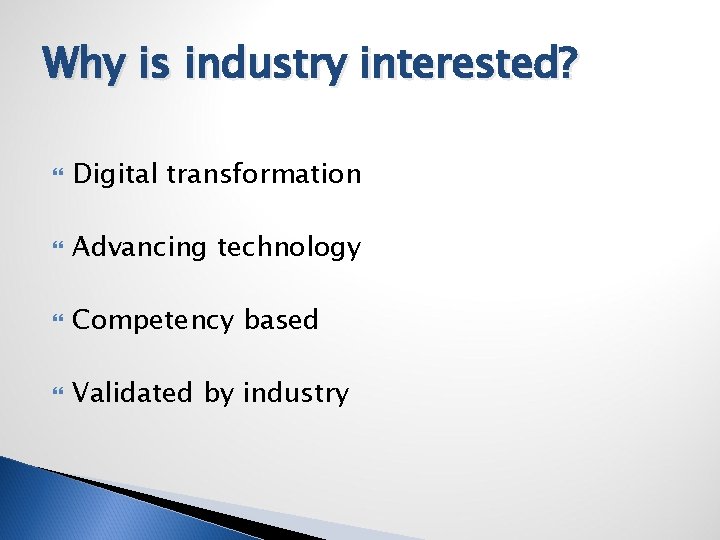 Why is industry interested?

Digital transformation

Advancing technology

Competency based

Validated by industry